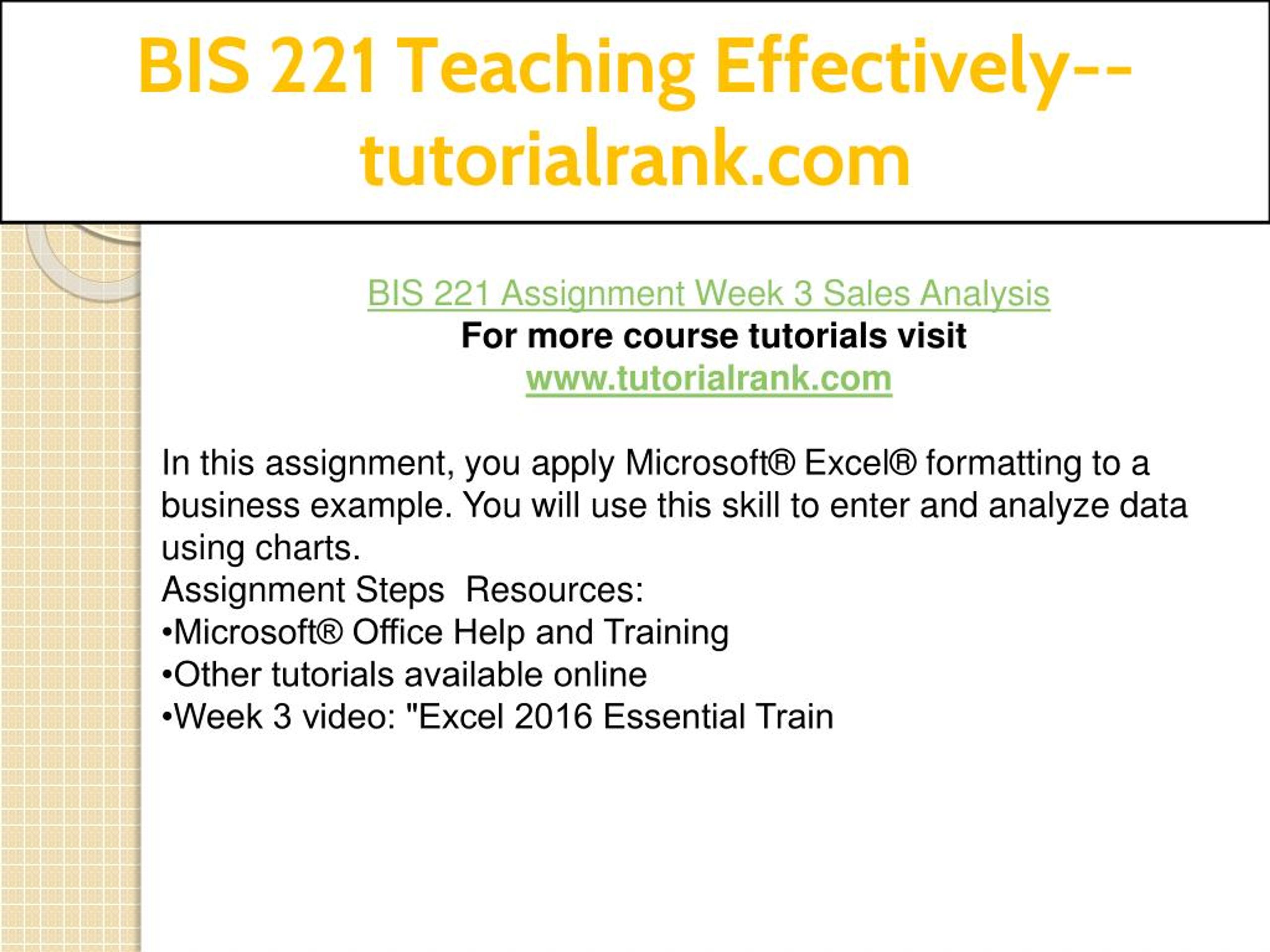 BIS 221 Teaching Effectively--tutorialrank.com

BIS 221 Assignment Week 3 Sales Analysis
For more course tutorials visit
www.tutorialrank.com

In this assignment, you apply Microsoft® Excel® formatting to a business example. You will use this skill to enter and analyze data using charts.
Assignment Steps  Resources:
•Microsoft® Office Help and Training
•Other tutorials available online
•Week 3 video: "Excel 2016 Essential Train